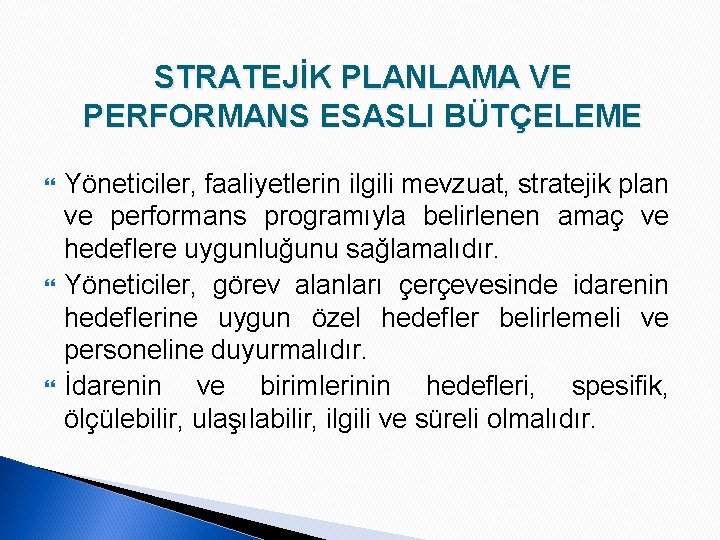 STRATEJİK PLANLAMA VE PERFORMANS ESASLI BÜTÇELEME

Yöneticiler, faaliyetlerin ilgili mevzuat, stratejik plan ve performans programıyla belirlenen amaç ve hedeflere uygunluğunu sağlamalıdır.

Yöneticiler, görev alanları çerçevesinde idarenin hedeflerine uygun özel hedefler belirlemeli ve personeline duyurmalıdır.

İdarenin ve birimlerinin hedefleri, spesifik, ölçülebilir, ulaşılabilir, ilgili ve süreli olmalıdır.